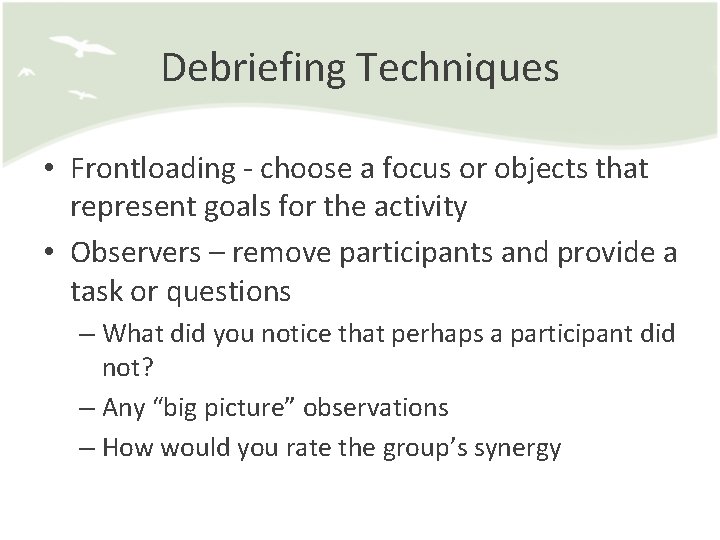 Debriefing Techniques

• Frontloading - choose a focus or objects that represent goals for the activity
• Observers – remove participants and provide a task or questions
– What did you notice that perhaps a participant did not?
– Any “big picture” observations
– How would you rate the group’s synergy